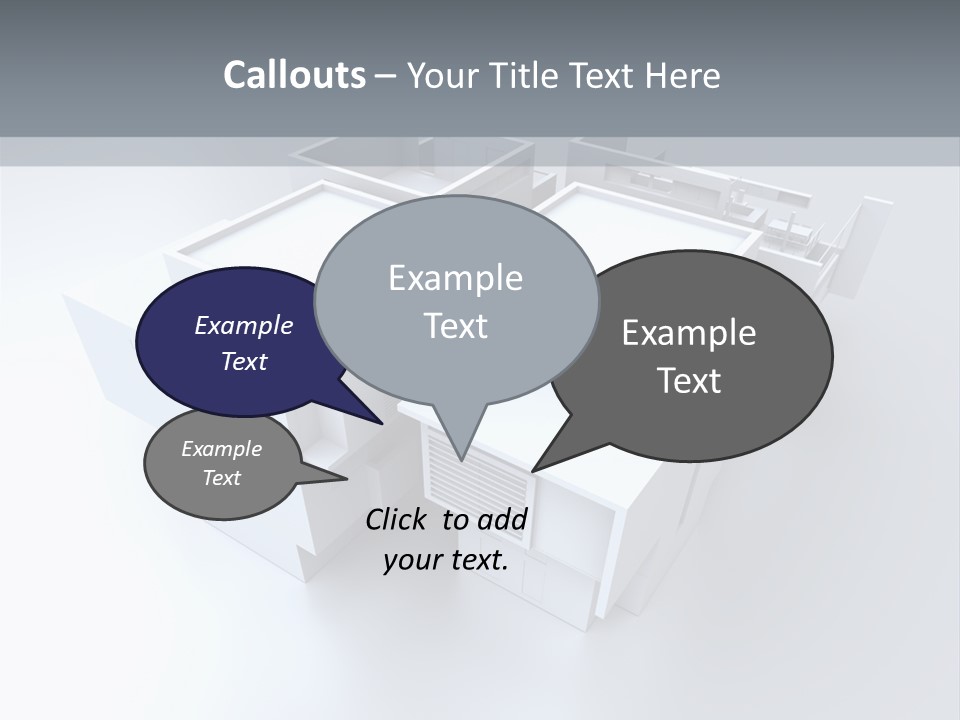 Callouts – Your Title Text Here

Example Text

Example Text

Example Text

Example Text

Click to add your text.